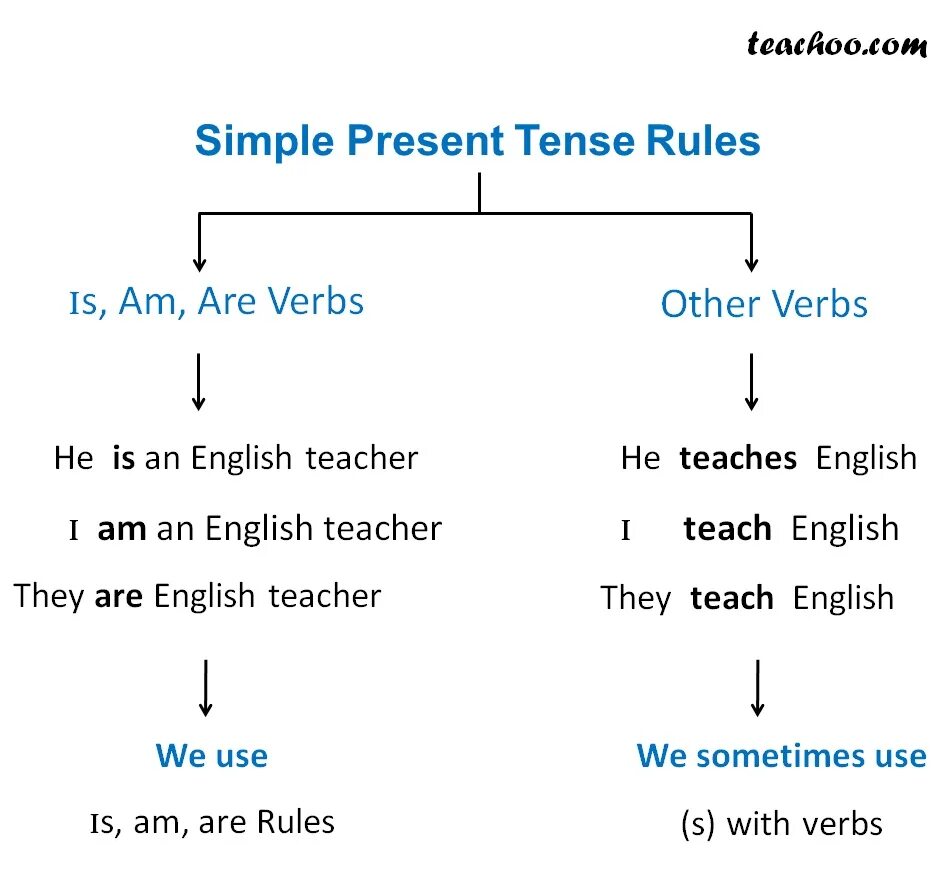 teachoo.com

Simple Present Tense Rules

Is, Am, Are Verbs

He is an English teacher

I am an English teacher

They are English teacher

We use

Is, am, are Rules

Other Verbs

He teaches English

I teach English

They teach English

We sometimes use

(s) with verbs